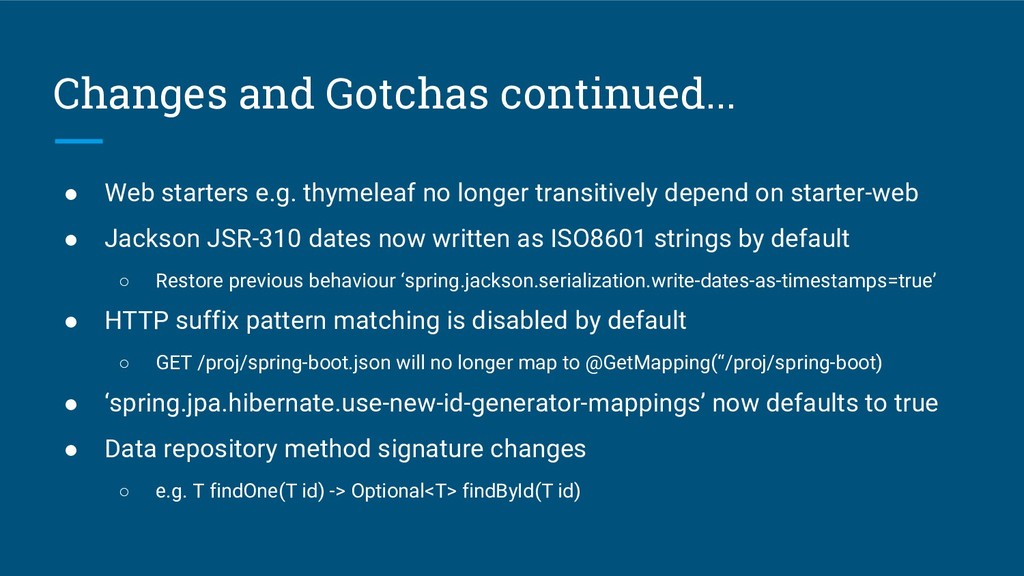 Changes and Gotchas continued...

● Web starters e.g. thymeleaf no longer transitively depend on starter-web

● Jackson JSR-310 dates now written as ISO8601 strings by default

○ Restore previous behaviour ‘spring.jackson.serialization.write-dates-as-timestamps=true’

● HTTP suffix pattern matching is disabled by default

○ GET /proj/spring-boot.json will no longer map to @GetMapping(“/proj/spring-boot)

● ‘spring.jpa.hibernate.use-new-id-generator-mappings’ now defaults to true

● Data repository method signature changes

○ e.g. T findOne(T id) -> Optional<T> findById(T id)